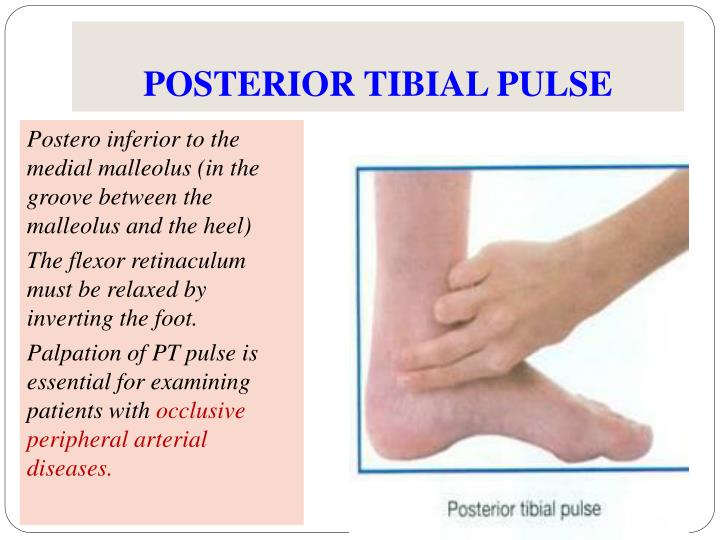 POSTERIOR TIBIAL PULSE

Postero inferior to the medial malleolus (in the groove between the malleolus and the heel)

The flexor retinaculum must be relaxed by inverting the foot.

Palpation of PT pulse is essential for examining patients with occlusive peripheral arterial diseases.

Posterior tibial pulse